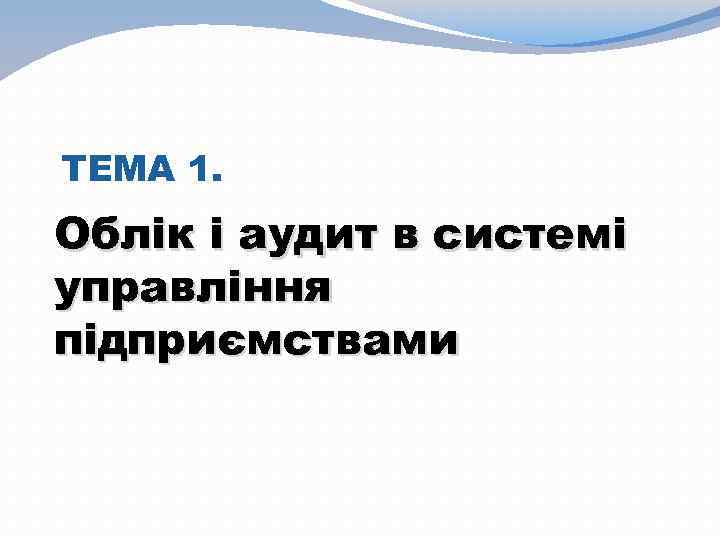 ТЕМА 1.

Облік і аудит в системі управління підприємствами